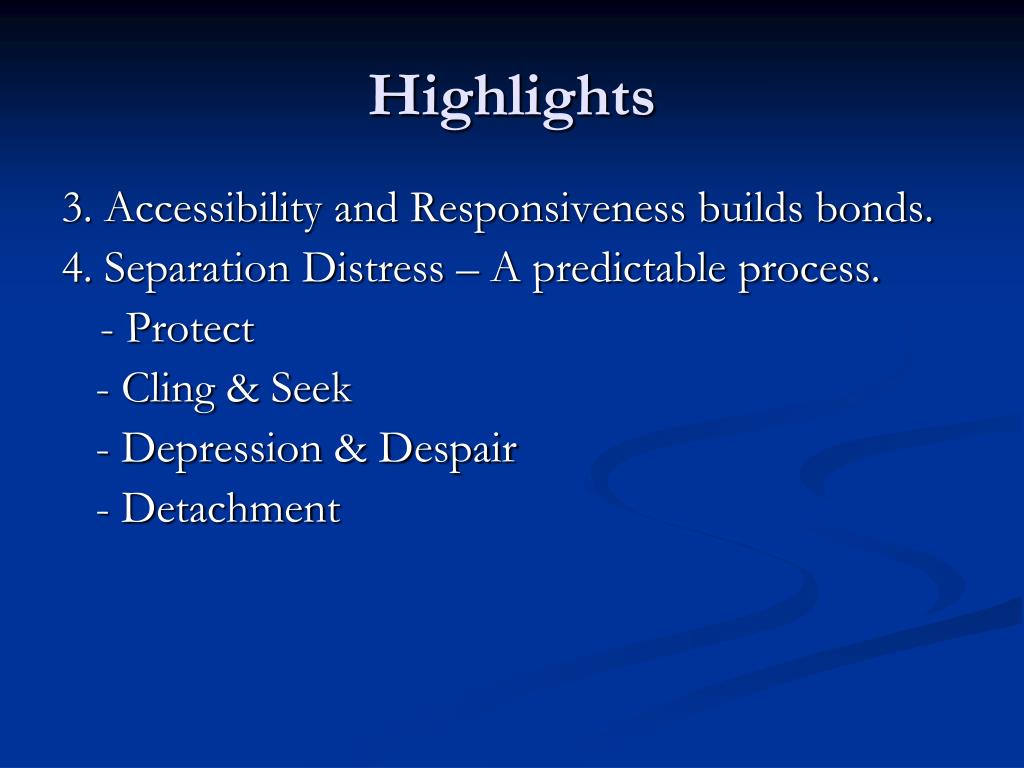 Highlights

3. Accessibility and Responsiveness builds bonds.

4. Separation Distress – A predictable process.

- Protect

- Cling & Seek

- Depression & Despair

- Detachment